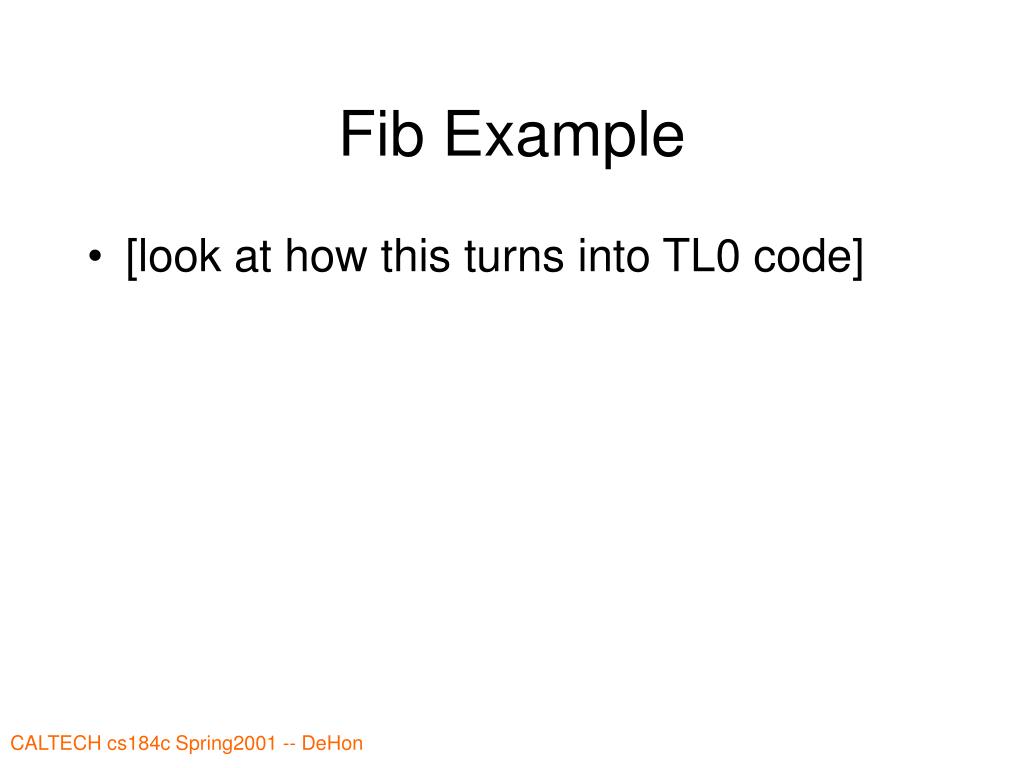 Fib Example

• [look at how this turns into TL0 code]

CALTECH cs184c Spring2001 -- DeHon